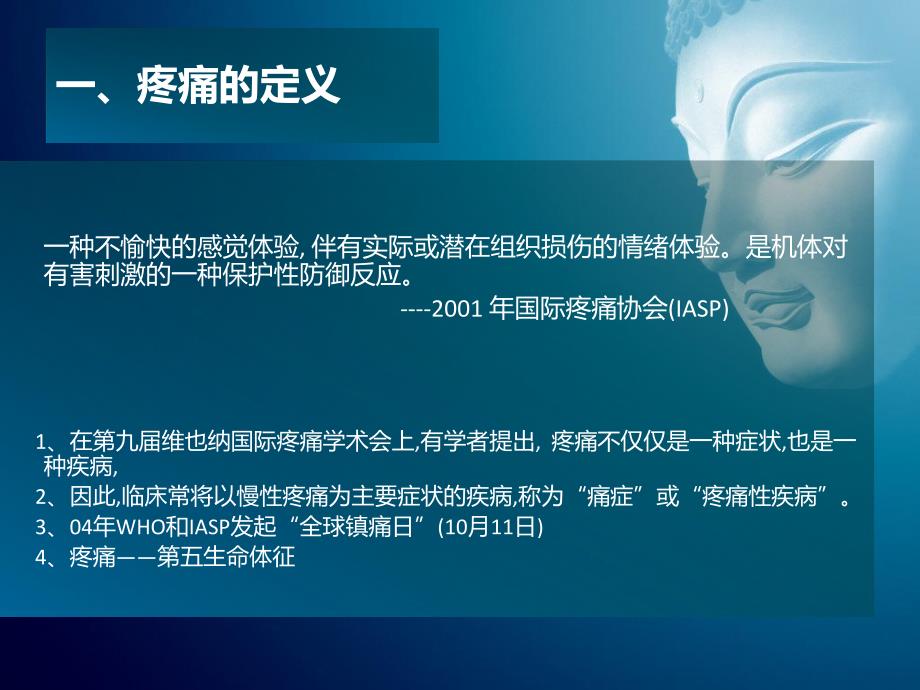 一、疼痛的定义

一种不愉快的感觉体验, 伴有实际或潜在组织损伤的情绪体验。是机体对有害刺激的一种保护性防御反应。

----2001 年国际疼痛协会(IASP)

1、在第九届维也纳国际疼痛学术会上,有学者提出, 疼痛不仅仅是一种症状,也是一种疾病,
2、因此,临床常将以慢性疼痛为主要症状的疾病,称为“痛症”或“疼痛性疾病”。
3、04年WHO和IASP发起“全球镇痛日”(10月11日)
4、疼痛——第五生命体征